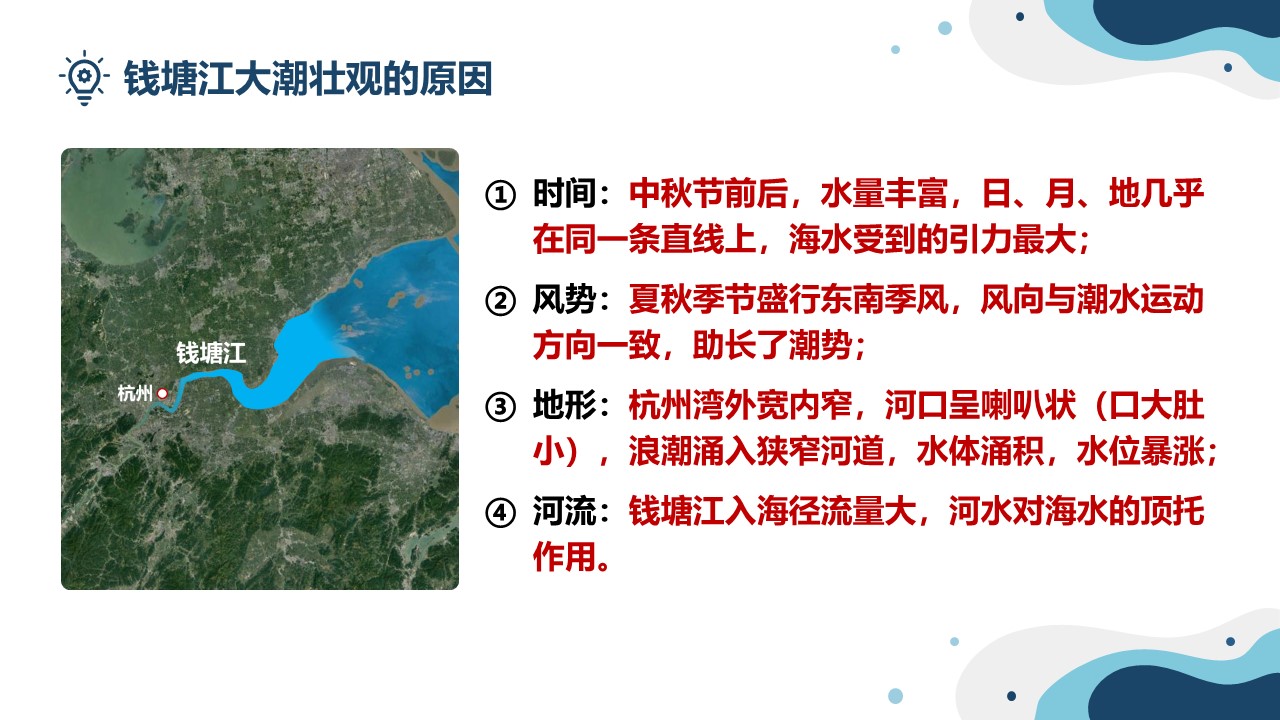 钱塘江大潮壮观的原因

钱塘江

杭州

① 时间：中秋节前后，水量丰富，日、月、地几乎在同一条直线上，海水受到的引力最大；

② 风势：夏秋季节盛行东南季风，风向与潮水运动方向一致，助长了潮势；

③ 地形：杭州湾外宽内窄，河口呈喇叭状（口大肚小），浪潮涌入狭窄河道，水体涌积，水位暴涨；

④ 河流：钱塘江入海径流量大，河水对海水的顶托作用。